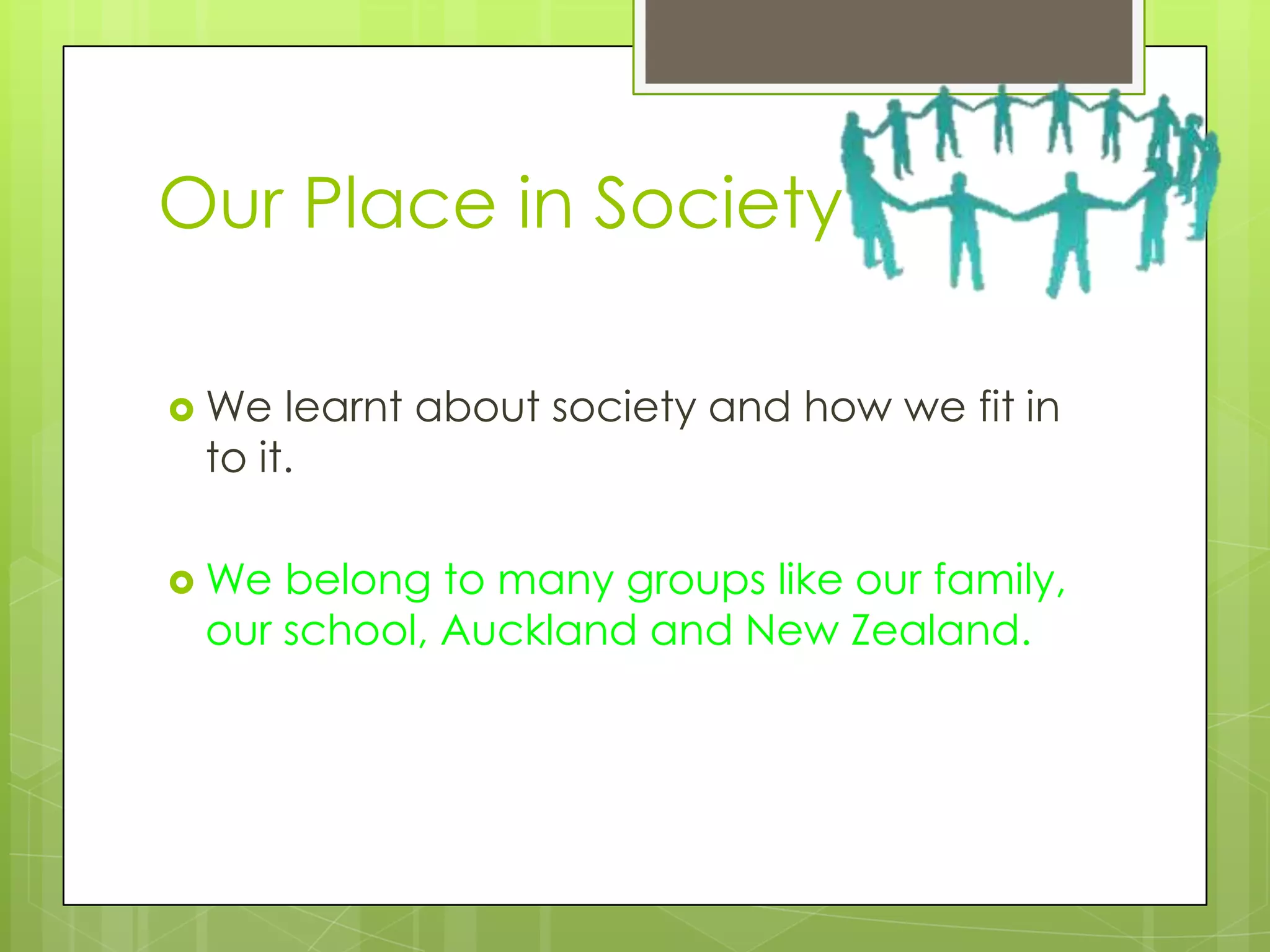 Our Place in Society

We learnt about society and how we fit in to it.

We belong to many groups like our family, our school, Auckland and New Zealand.